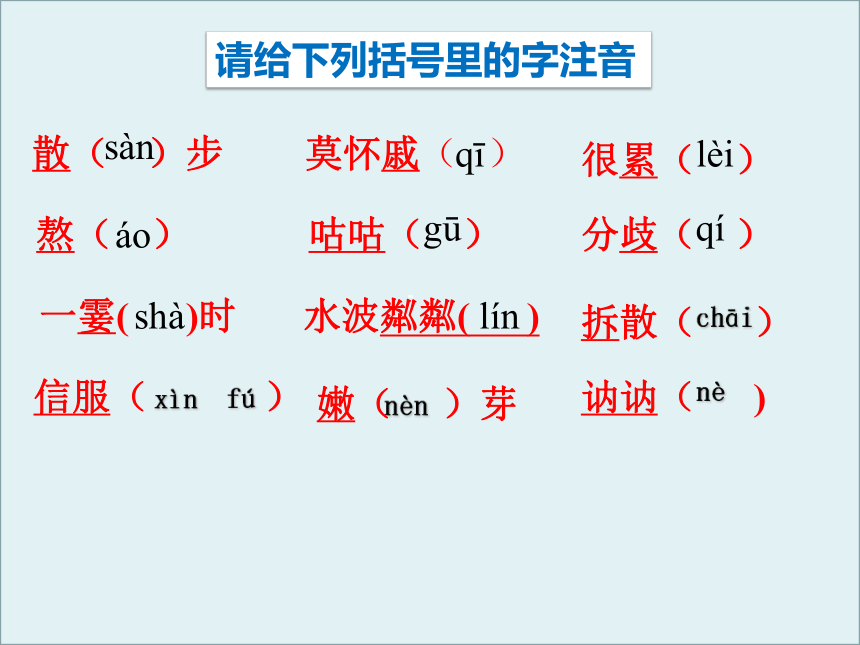 请给下列括号里的字注音

散（sàn）步　　莫怀戚（qī）　　很累（lèi）

熬（áo）　　咕咕（gū）　　分歧（qí）

一霎(shà)时　　水波粼粼( lín )　　拆散（chāi）

信服（xìn fú）　　嫩（nèn）芽　　讷讷（nè）